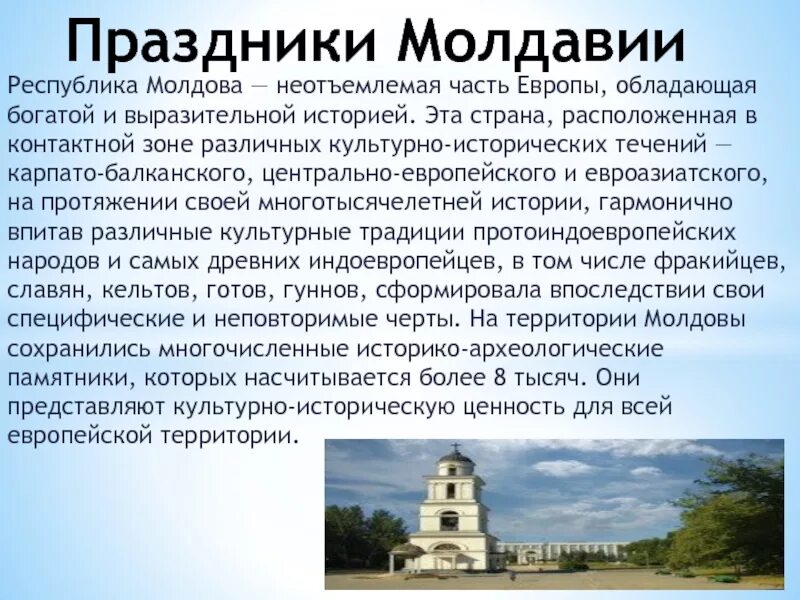 Праздники Молдавии

Республика Молдова — неотъемлемая часть Европы, обладающая богатой и выразительной историей. Эта страна, расположенная в контактной зоне различных культурно-исторических течений — карпато-балканского, центрально-европейского и евроазиатского, на протяжении своей многотысячелетней истории, гармонично впитав различные культурные традиции протоиндоевропейских народов и самых древних индоевропейцев, в том числе фракийцев, славян, кельтов, готов, гуннов, сформировала впоследствии свои специфические и неповторимые черты. На территории Молдовы сохранились многочисленные историко-археологические памятники, которых насчитывается более 8 тысяч. Они представляют культурно-историческую ценность для всей европейской территории.